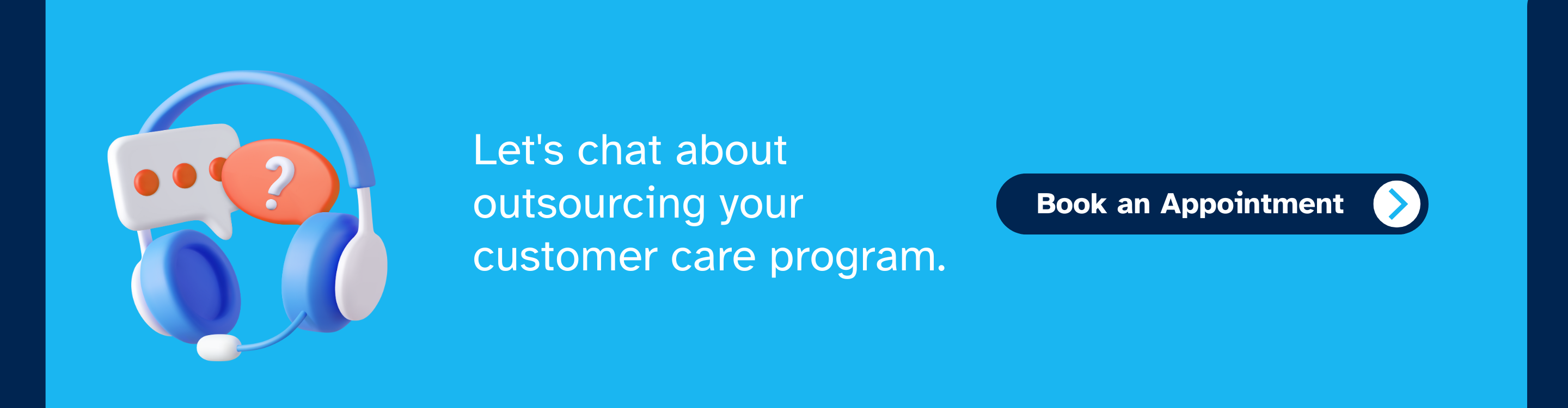 ?

Let's chat about outsourcing your customer care program.

Book an Appointment